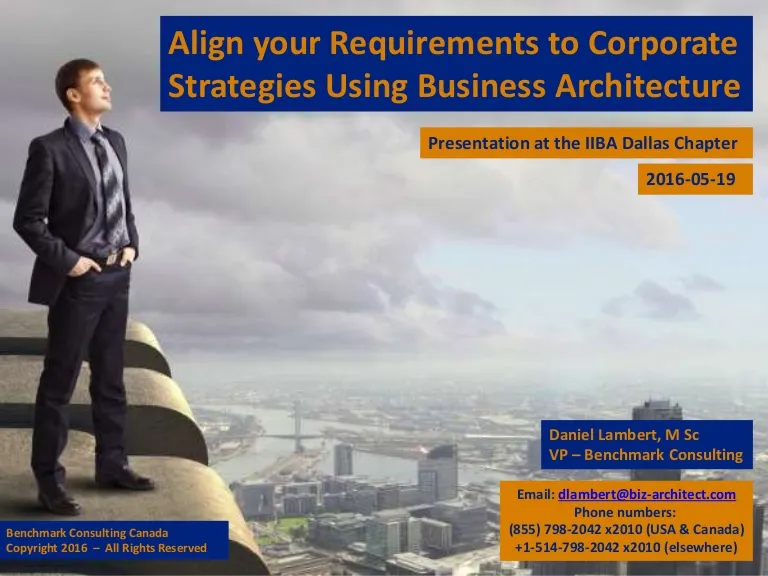 Align your Requirements to Corporate Strategies Using Business Architecture

Presentation at the IIBA Dallas Chapter

2016-05-19

Daniel Lambert, M Sc
VP – Benchmark Consulting

Email: dlambert@biz-architect.com
Phone numbers:
(855) 798-2042 x2010 (USA & Canada)
+1-514-798-2042 x2010 (elsewhere)

Benchmark Consulting Canada
Copyright 2016 – All Rights Reserved